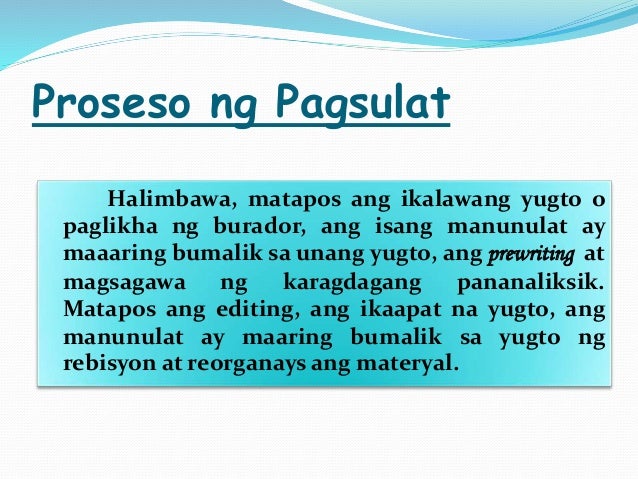 Proseso ng Pagsulat

Halimbawa, matapos ang ikalawang yugto o paglikha ng burador, ang isang manunulat ay maaaring bumalik sa unang yugto, ang prewriting at magsagawa ng karagdagang pananaliksik. Matapos ang editing, ang ikaapat na yugto, ang manunulat ay maaring bumalik sa yugto ng rebisyon at reorganays ang materyal.